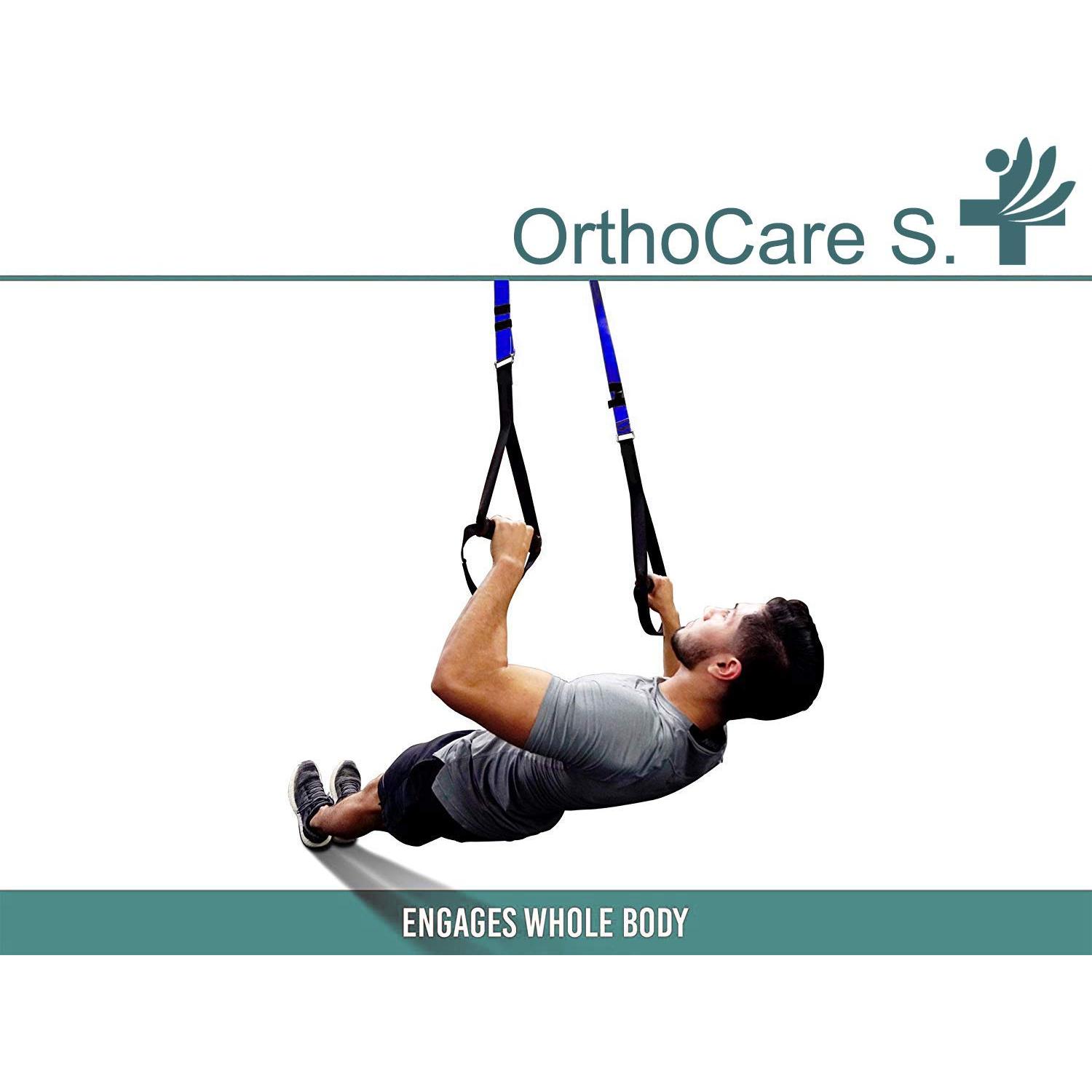 OrthoCare S.

ENGAGES WHOLE BODY